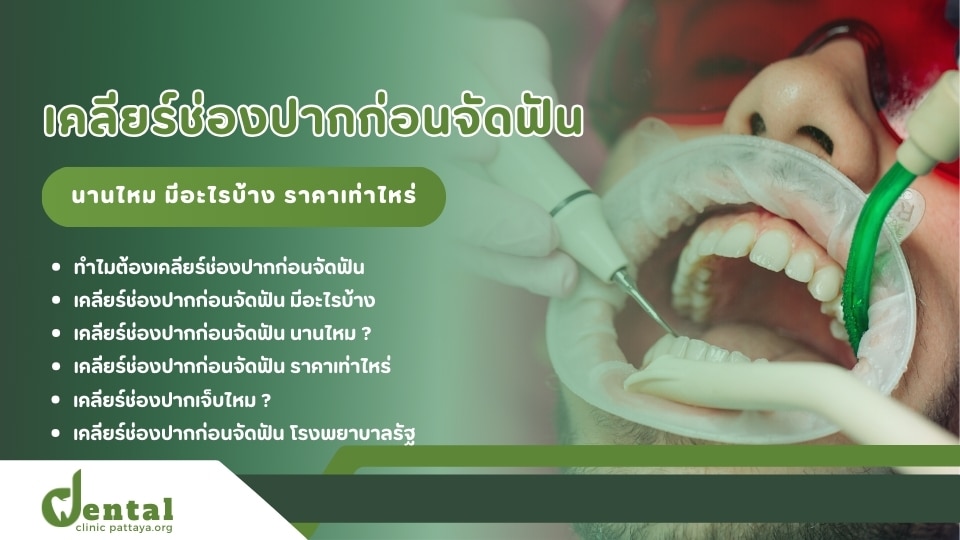 เคลียร์ช่องปากก่อนจัดฟัน

นานไหม มีอะไรบ้าง ราคาเท่าไหร่

- ทำไมต้องเคลียร์ช่องปากก่อนจัดฟัน
- เคลียร์ช่องปากก่อนจัดฟัน มีอะไรบ้าง
- เคลียร์ช่องปากก่อนจัดฟัน นานไหม ?
- เคลียร์ช่องปากก่อนจัดฟัน ราคาเท่าไหร่
- เคลียร์ช่องปากเจ็บไหม ?
- เคลียร์ช่องปากก่อนจัดฟัน โรงพยาบาลรัฐ

Dental
clinic pattaya.org